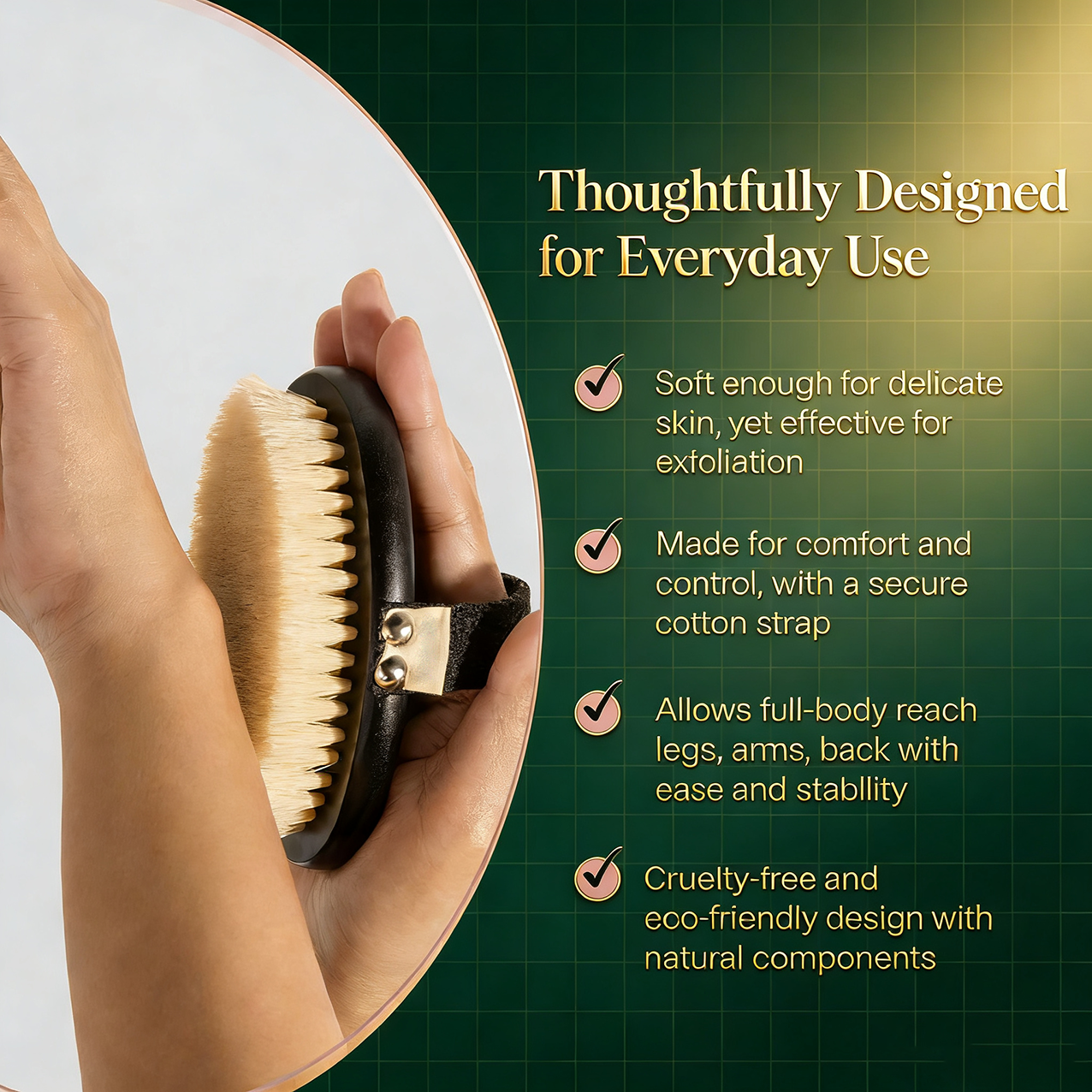 Thoughtfully Designed for Everyday Use

Soft enough for delicate skin, yet effective for exfoliation

Made for comfort and control, with a secure cotton strap

Allows full-body reach legs, arms, back with ease and stabllity

Cruelty-free and eco-friendly design with natural components